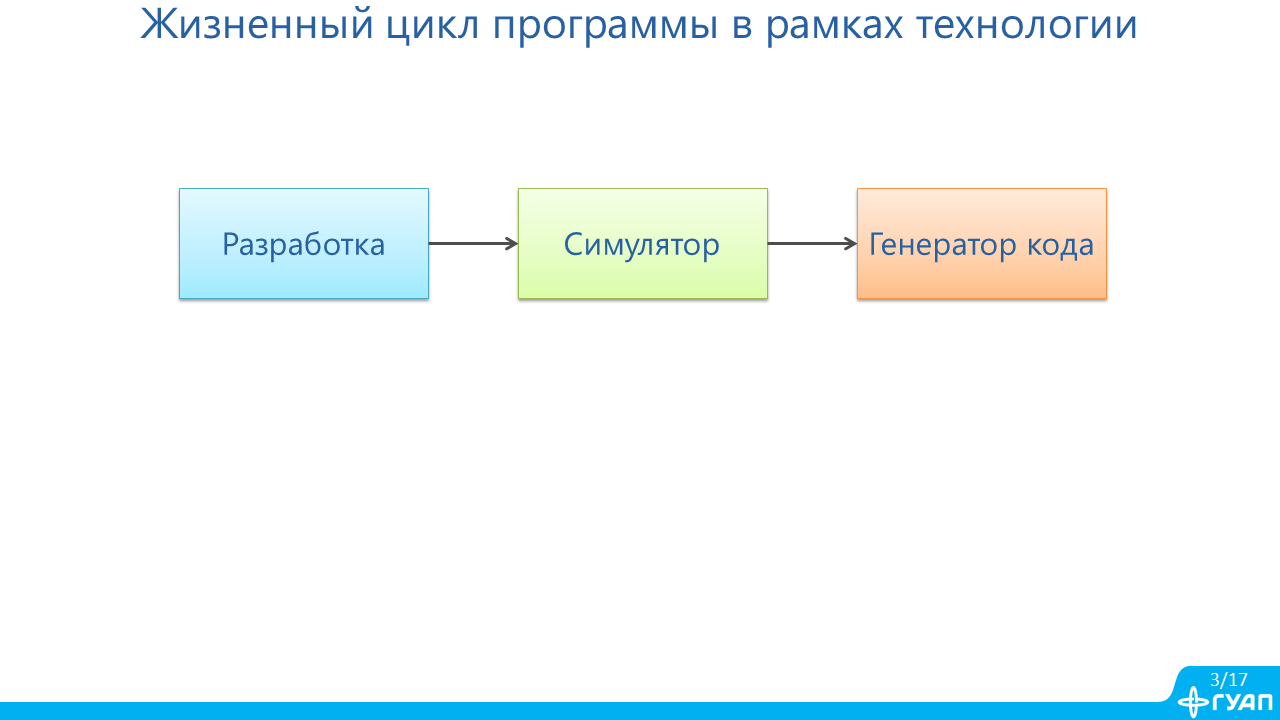 Жизненный цикл программы в рамках технологии

Разработка

Симулятор

Генератор кода

3/17

ГУАП